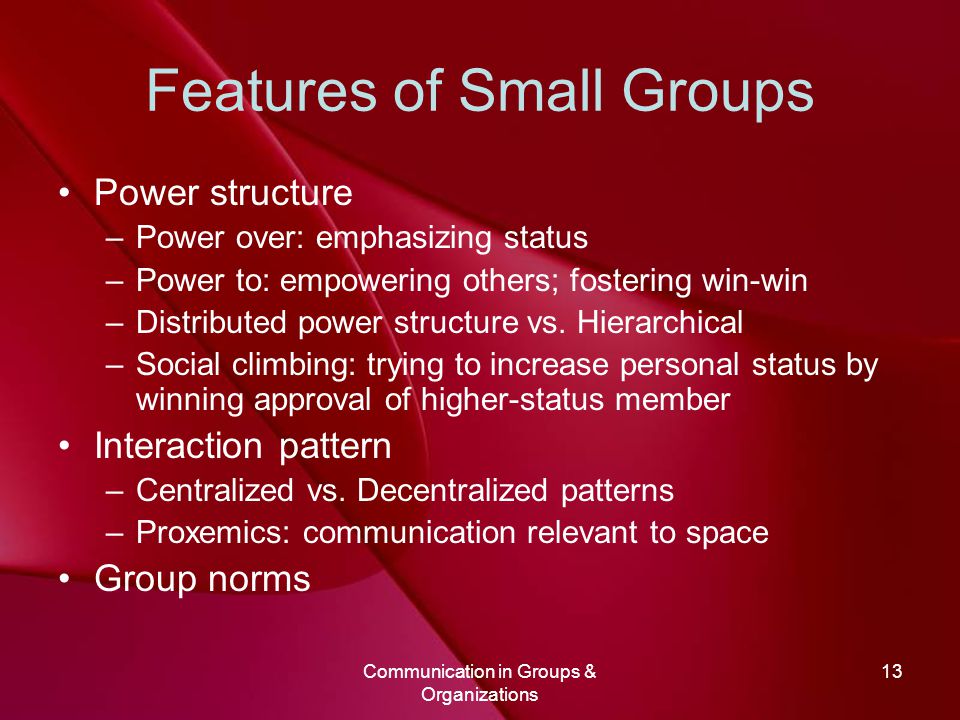 Features of Small Groups

• Power structure
– Power over: emphasizing status
– Power to: empowering others; fostering win-win
– Distributed power structure vs. Hierarchical
– Social climbing: trying to increase personal status by winning approval of higher-status member
• Interaction pattern
– Centralized vs. Decentralized patterns
– Proxemics: communication relevant to space
• Group norms

Communication in Groups & Organizations

13